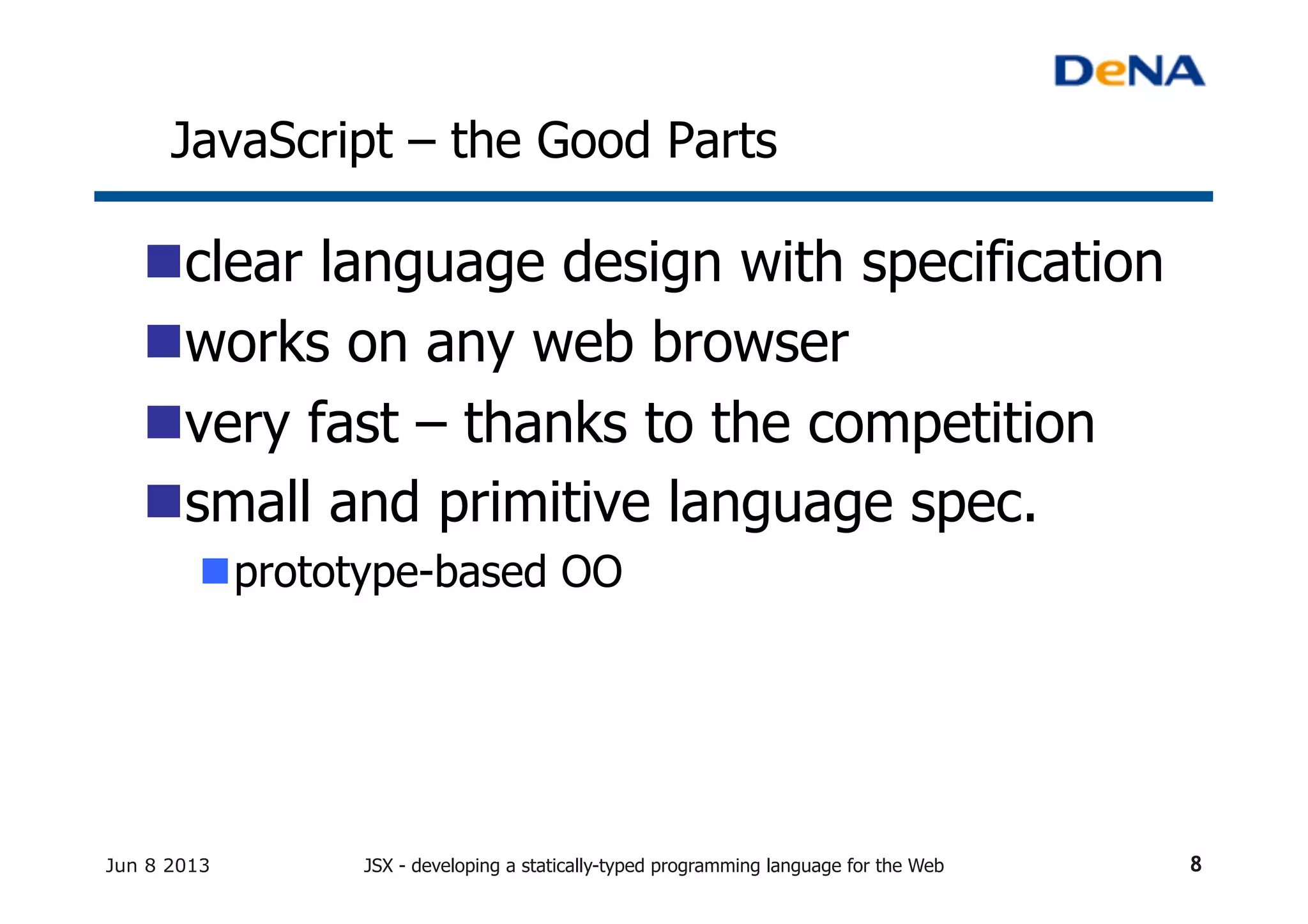 DeNA

JavaScript – the Good Parts

clear language design with specification

works on any web browser

very fast – thanks to the competition

small and primitive language spec.

prototype-based OO

Jun 8 2013

JSX - developing a statically-typed programming language for the Web

8